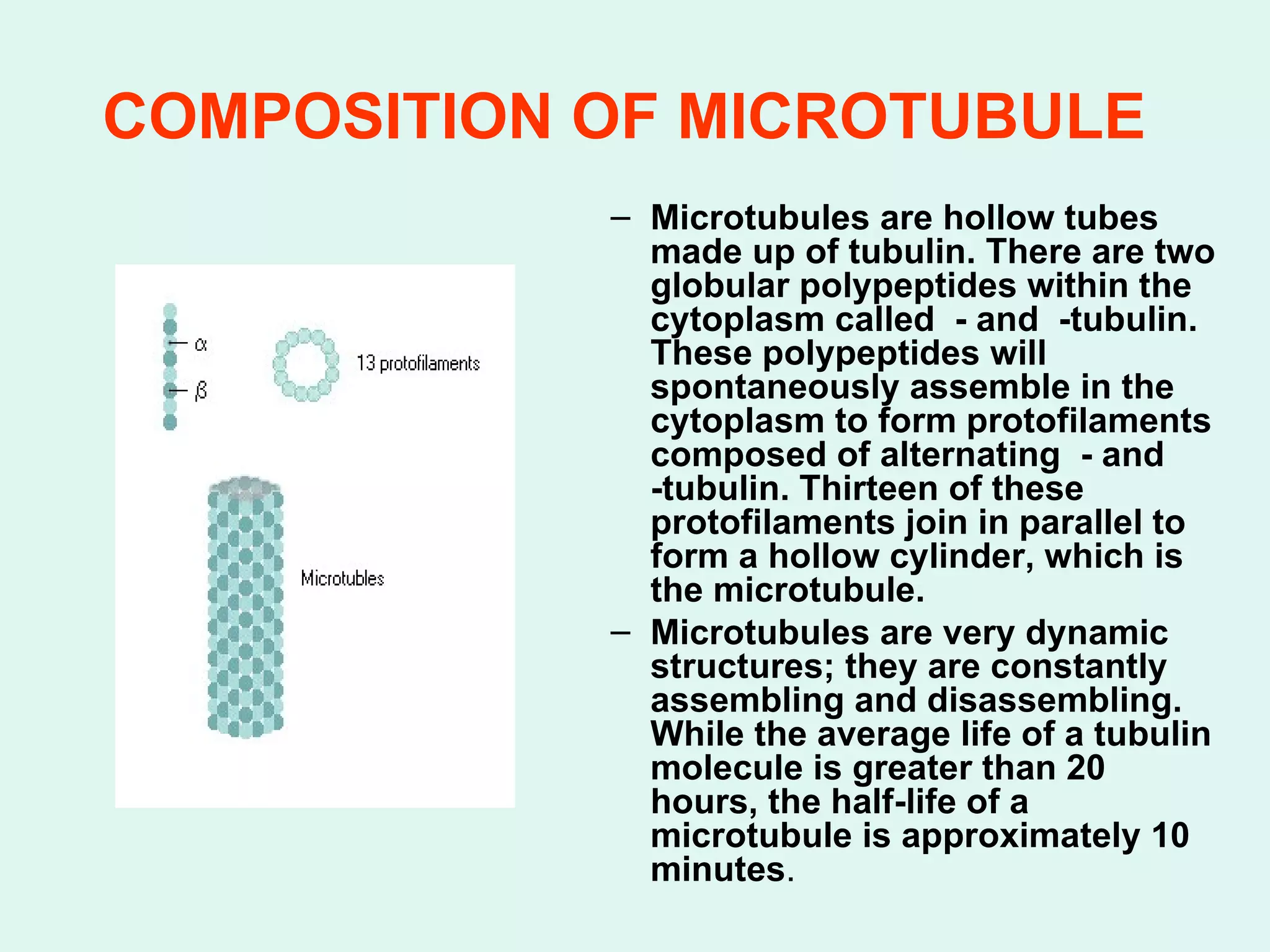 COMPOSITION OF MICROTUBULE

$\alpha$

$\beta$

13 protofilaments

Microtubles

– Microtubules are hollow tubes made up of tubulin. There are two globular polypeptides within the cytoplasm called - and -tubulin. These polypeptides will spontaneously assemble in the cytoplasm to form protofilaments composed of alternating - and -tubulin. Thirteen of these protofilaments join in parallel to form a hollow cylinder, which is the microtubule.

– Microtubules are very dynamic structures; they are constantly assembling and disassembling. While the average life of a tubulin molecule is greater than 20 hours, the half-life of a microtubule is approximately 10 minutes.